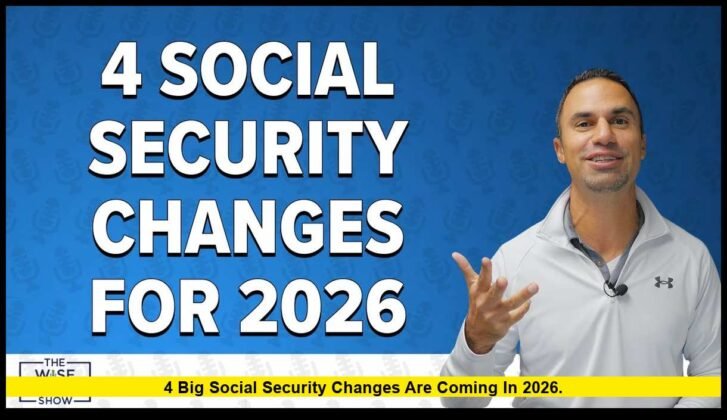 4 SOCIAL SECURITY CHANGES FOR 2026

THE WISE SHOW

4 Big Social Security Changes Are Coming In 2026.